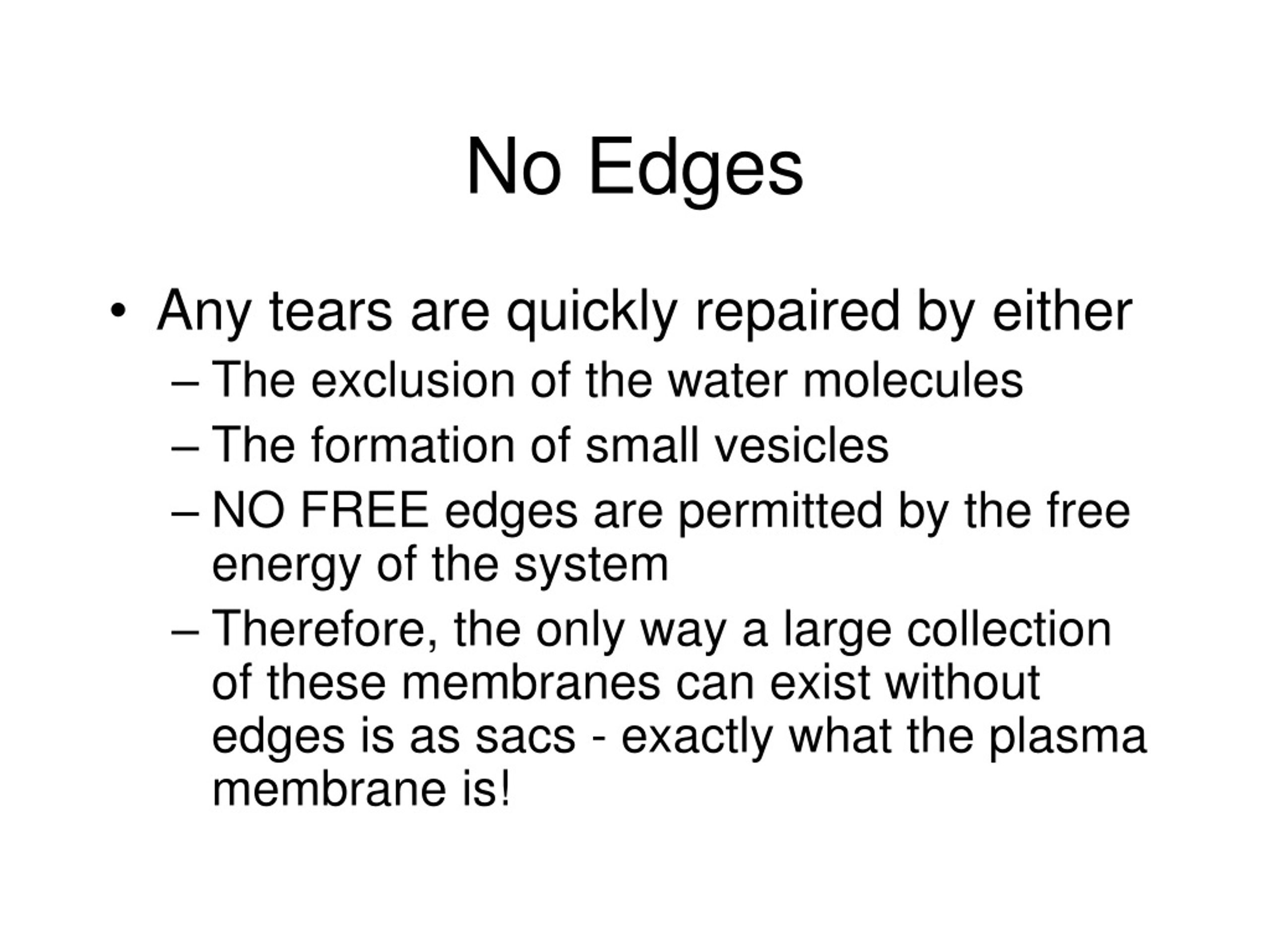 No Edges

• Any tears are quickly repaired by either
– The exclusion of the water molecules
– The formation of small vesicles
– NO FREE edges are permitted by the free energy of the system
– Therefore, the only way a large collection of these membranes can exist without edges is as sacs - exactly what the plasma membrane is!